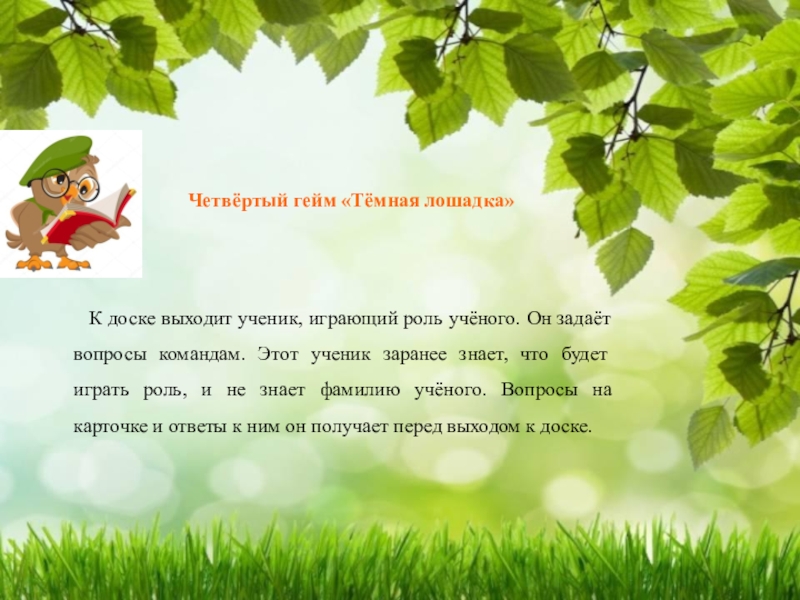 Четвёртый гейм «Тёмная лошадка»

К доске выходит ученик, играющий роль учёного. Он задаёт вопросы командам. Этот ученик заранее знает, что будет играть роль, и не знает фамилию учёного. Вопросы на карточке и ответы к ним он получает перед выходом к доске.